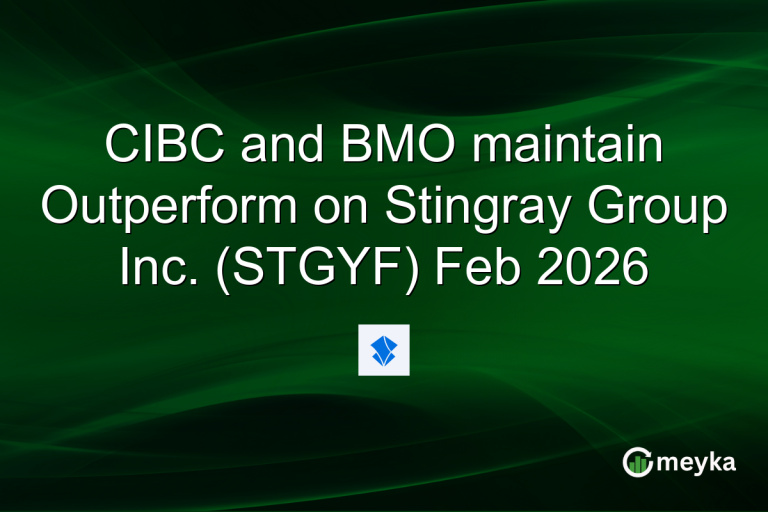 CIBC and BMO maintain Outperform on Stingray Group Inc. (STGYF) Feb 2026

meyka